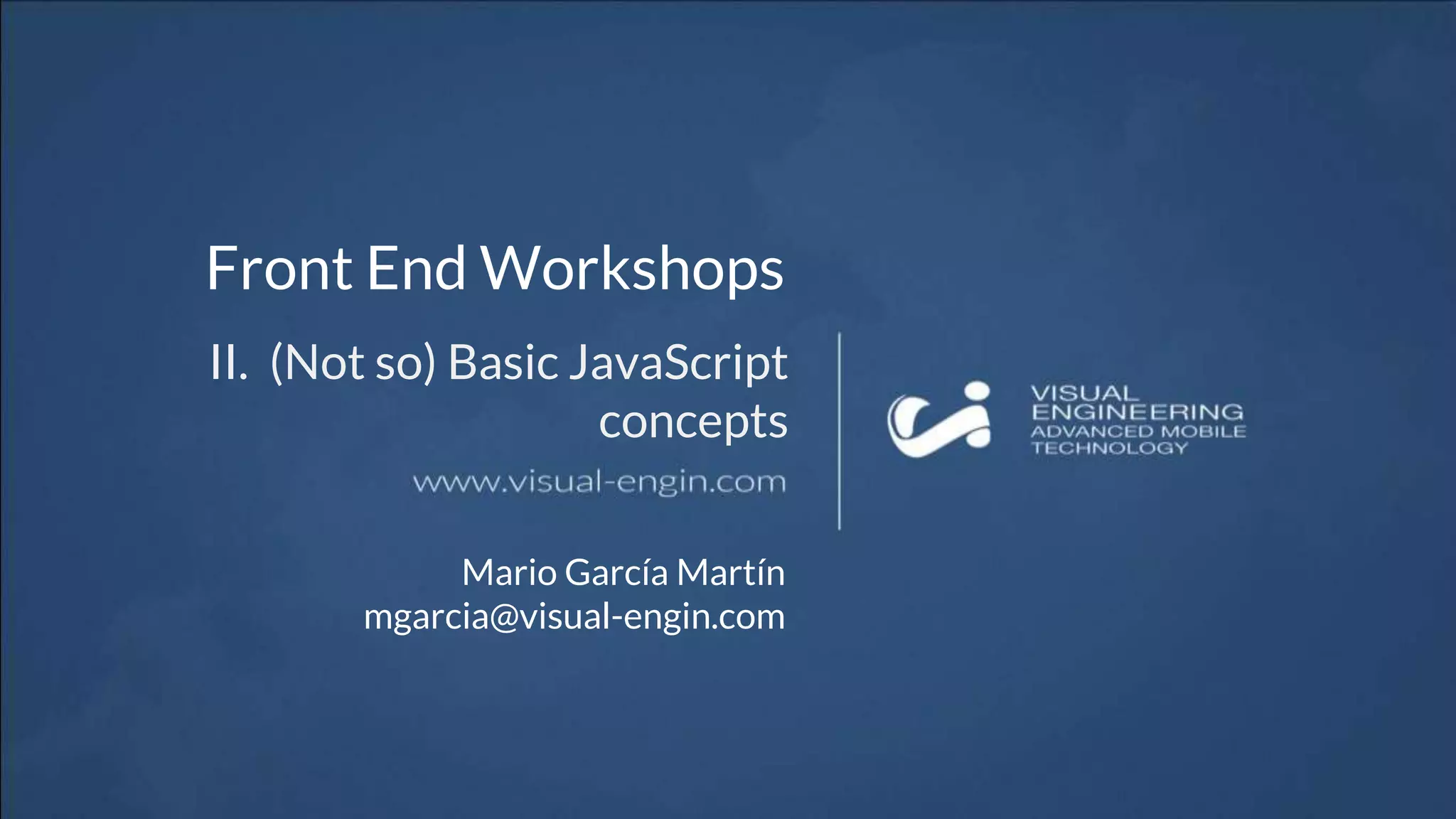 Front End Workshops

II. (Not so) Basic JavaScript concepts

www.visual-engin.com

Mario García Martín
mgarcia@visual-engin.com

VISUAL ENGINEERING
ADVANCED MOBILE TECHNOLOGY